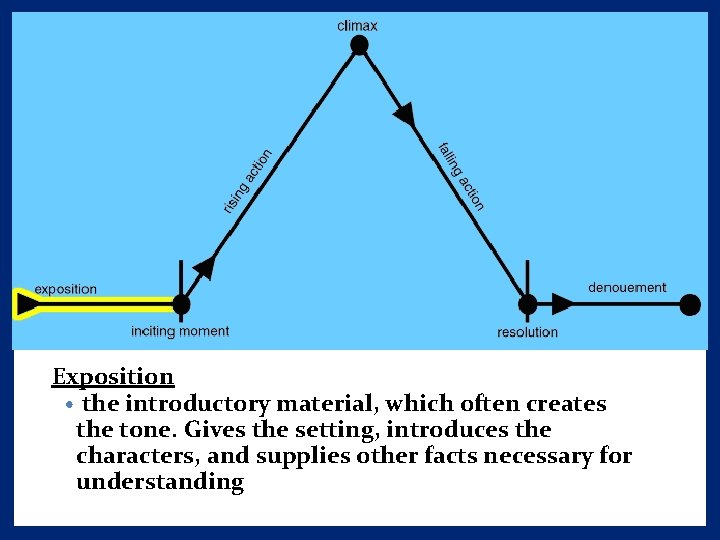 climax

rising action

falling action

exposition

inciting moment

resolution

denouement

Exposition

• the introductory material, which often creates the tone. Gives the setting, introduces the characters, and supplies other facts necessary for understanding